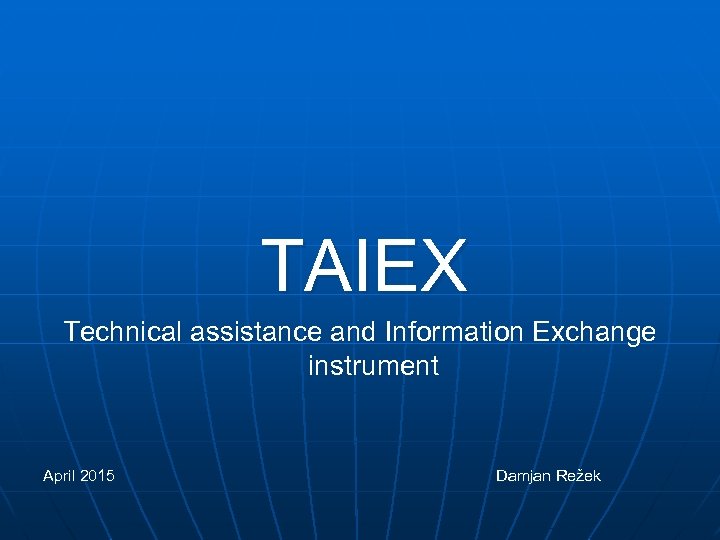 TAIEX

Technical assistance and Information Exchange instrument

April 2015

Damjan Režek